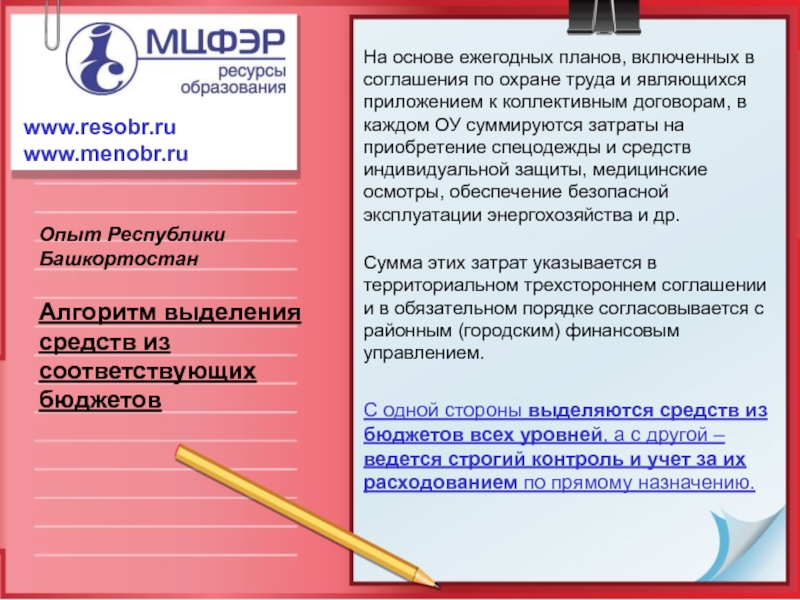 МЦФЭР
ресурсы образования

www.resobr.ru
www.menobr.ru

Опыт Республики Башкортостан

Алгоритм выделения средств из соответствующих бюджетов

На основе ежегодных планов, включенных в соглашения по охране труда и являющихся приложением к коллективным договорам, в каждом ОУ суммируются затраты на приобретение спецодежды и средств индивидуальной защиты, медицинские осмотры, обеспечение безопасной эксплуатации энергохозяйства и др.

Сумма этих затрат указывается в территориальном трехстороннем соглашении и в обязательном порядке согласовывается с районным (городским) финансовым управлением.

С одной стороны выделяются средств из бюджетов всех уровней, а с другой – ведется строгий контроль и учет за их расходованием по прямому назначению.